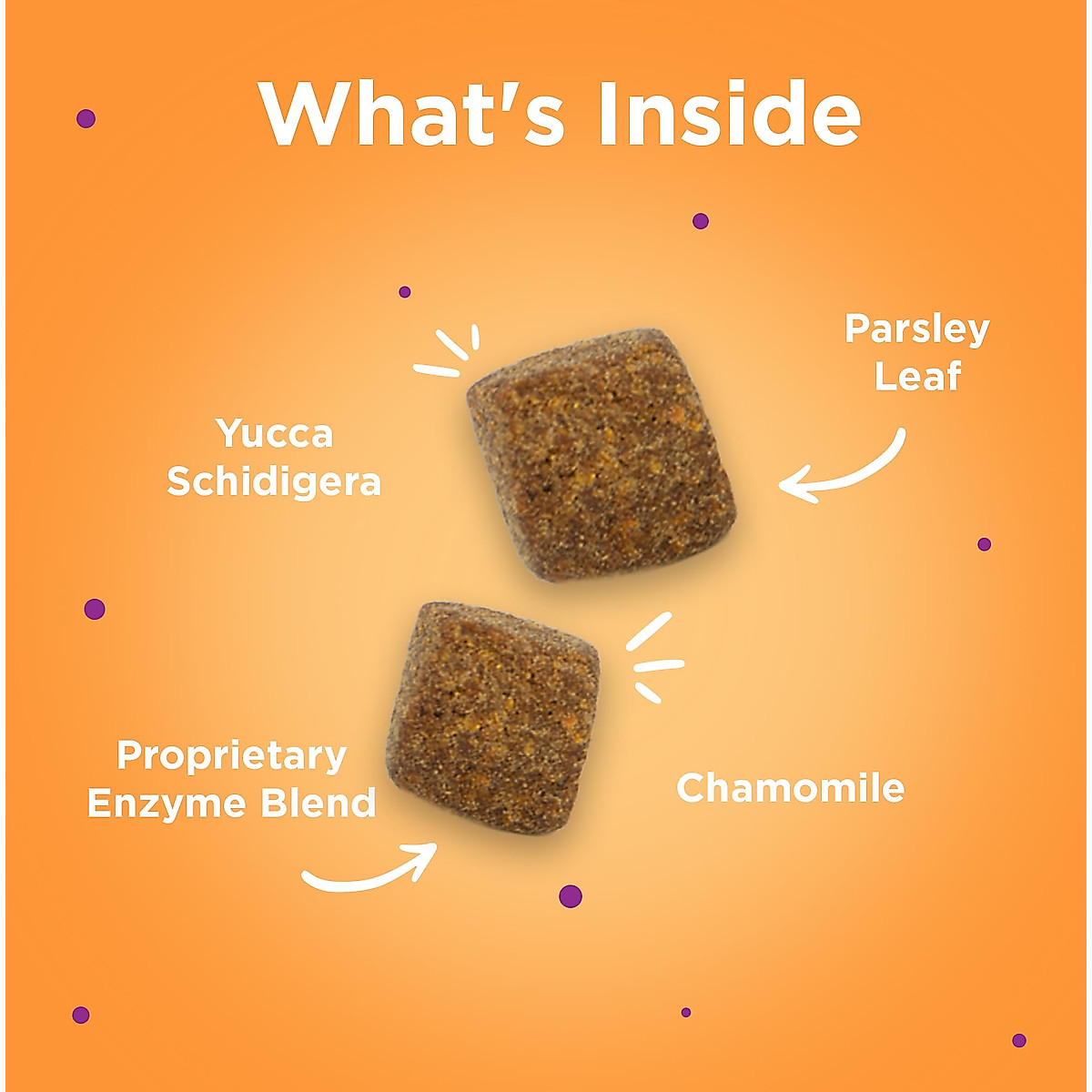 What's Inside

Parsley Leaf

Yucca Schidigera

Proprietary Enzyme Blend

Chamomile